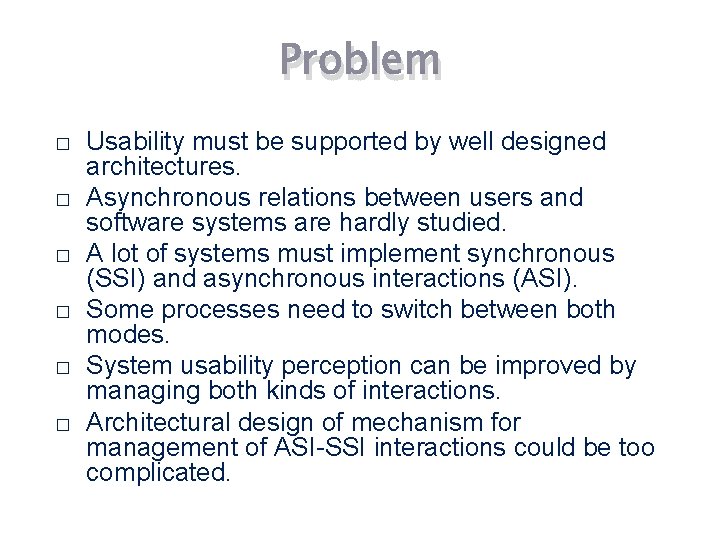 Problem

□ Usability must be supported by well designed architectures.

□ Asynchronous relations between users and software systems are hardly studied.

□ A lot of systems must implement synchronous (SSI) and asynchronous interactions (ASI).

□ Some processes need to switch between both modes.

□ System usability perception can be improved by managing both kinds of interactions.

□ Architectural design of mechanism for management of ASI-SSI interactions could be too complicated.